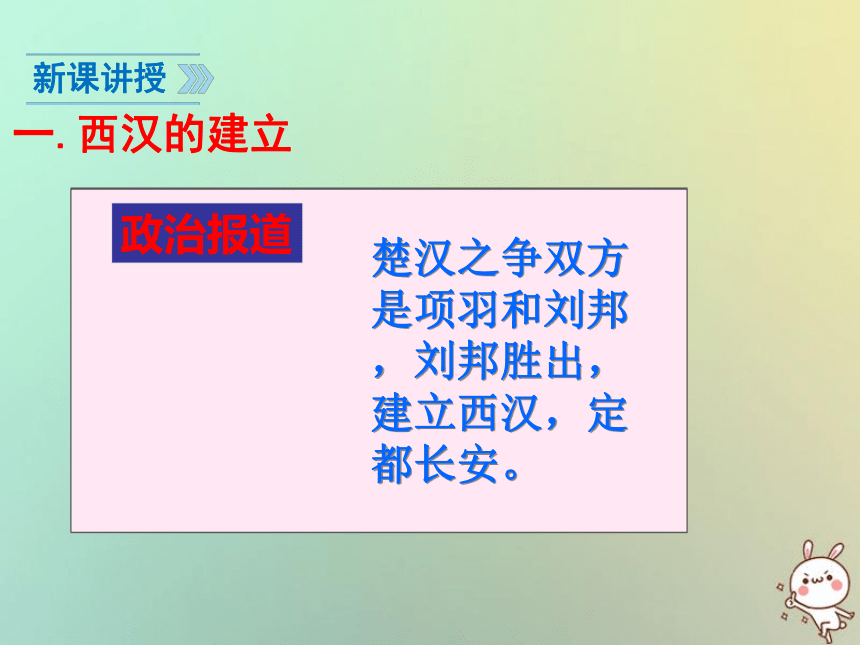 新课讲授

一. 西汉的建立

政治报道

楚汉之争双方是项羽和刘邦，刘邦胜出，建立西汉，定都长安。